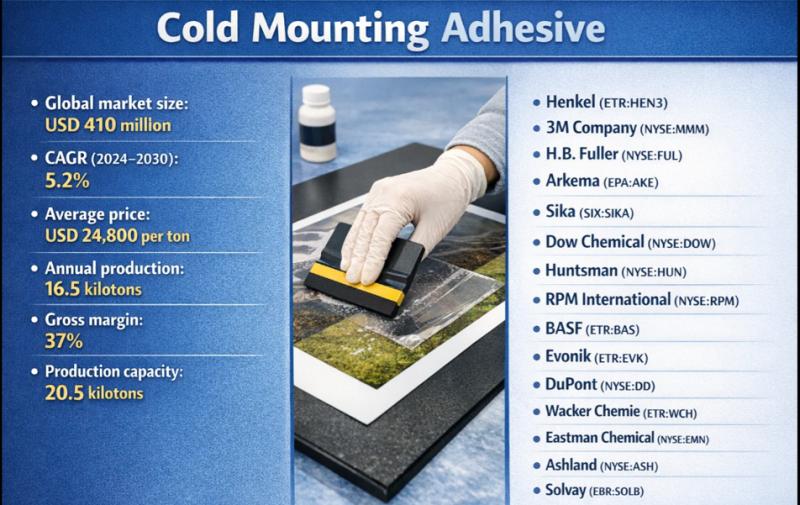 Cold Mounting Adhesive

• Global market size: USD 410 million
• CAGR (2024–2030): 5.2%
• Average price: USD 24,800 per ton
• Annual production: 16.5 kilotons
• Gross margin: 37%
• Production capacity: 20.5 kilotons

• Henkel (ETR:HEN3)
• 3M Company (NYSE:MMM)
• H.B. Fuller (NYSE:FUL)
• Arkema (EPA:AKE)
• Sika (SIX:SIKA)
• Dow Chemical (NYSE:DOW)
• Huntsman (NYSE:HUN)
• RPM International (NYSE:RPM)
• BASF (ETR:BAS)
• Evonik (ETR:EVK)
• DuPont (NYSE:DD)
• Wacker Chemie (ETR:WCH)
• Eastman Chemical (NYSE:EMN)
• Ashland (NYSE:ASH)
• Solvay (EBR:SOLB)